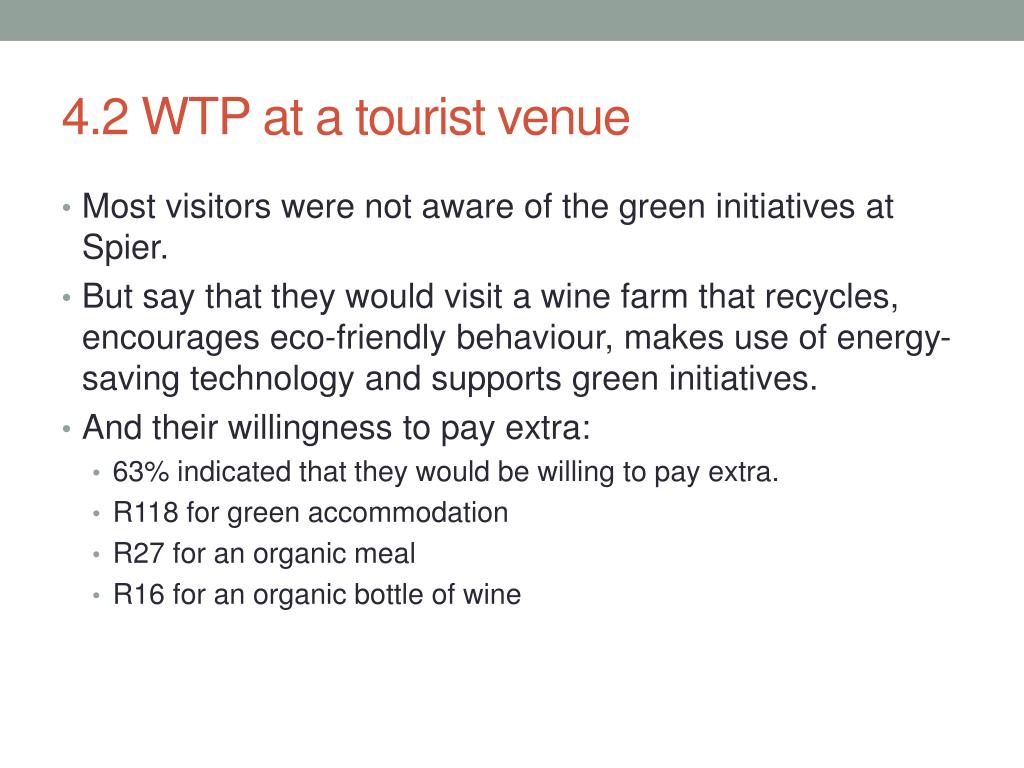 4.2 WTP at a tourist venue

• Most visitors were not aware of the green initiatives at Spier.
• But say that they would visit a wine farm that recycles, encourages eco-friendly behaviour, makes use of energy-saving technology and supports green initiatives.
• And their willingness to pay extra:
  • 63% indicated that they would be willing to pay extra.
  • R118 for green accommodation
  • R27 for an organic meal
  • R16 for an organic bottle of wine